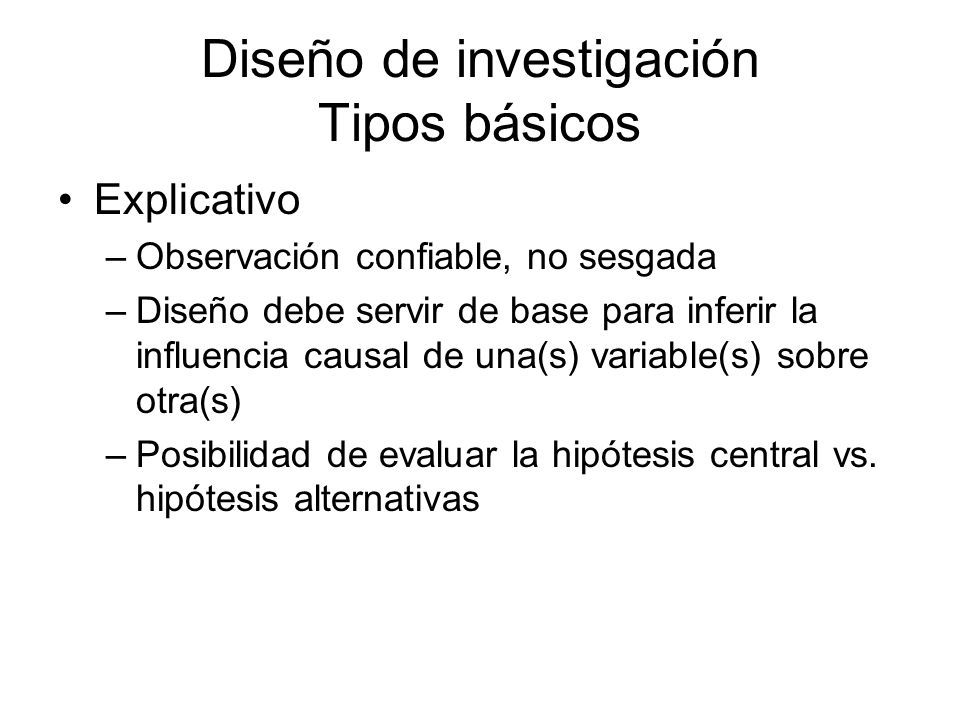 Diseño de investigación
Tipos básicos

• Explicativo
– Observación confiable, no sesgada
– Diseño debe servir de base para inferir la influencia causal de una(s) variable(s) sobre otra(s)
– Posibilidad de evaluar la hipótesis central vs. hipótesis alternativas